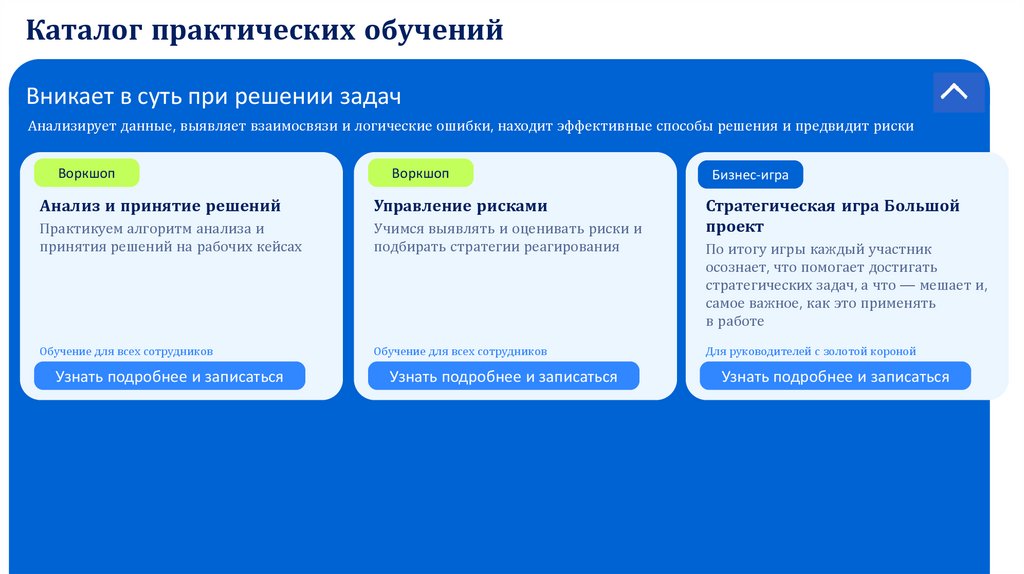 Каталог практических обучений

Вникает в суть при решении задач

Анализирует данные, выявляет взаимосвязи и логические ошибки, находит эффективные способы решения и предвидит риски

Воркшоп

Анализ и принятие решений

Практикуем алгоритм анализа и принятия решений на рабочих кейсах

Обучение для всех сотрудников

Узнать подробнее и записаться

Воркшоп

Управление рисками

Учимся выявлять и оценивать риски и подбирать стратегии реагирования

Обучение для всех сотрудников

Узнать подробнее и записаться

Бизнес-игра

Стратегическая игра Большой проект

По итогу игры каждый участник осознает, что помогает достигать стратегических задач, а что — мешает и, самое важное, как это применять в работе

Для руководителей с золотой короной

Узнать подробнее и записаться